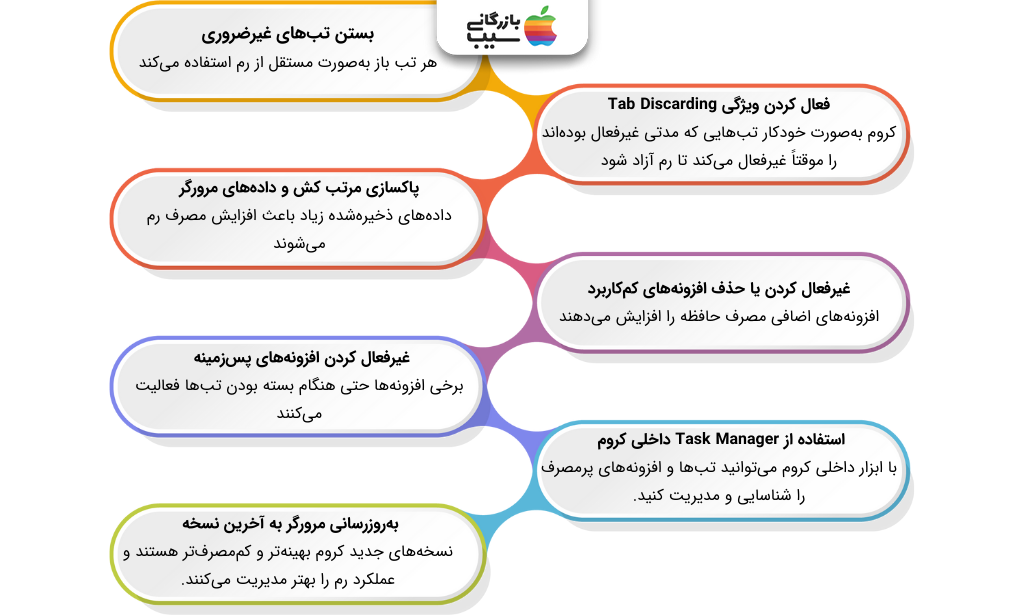 بازرگانی سیب

بستن تب‌های غیرضروری
هر تب باز به‌صورت مستقل از رم استفاده می‌کند

فعال کردن ویژگی Tab Discarding
کروم به‌صورت خودکار تب‌هایی که مدتی غیرفعال بوده‌اند را موقتاً غیرفعال می‌کند تا رم آزاد شود

پاکسازی مرتب کش و داده‌های مرورگر
داده‌های ذخیره‌شده زیاد باعث افزایش مصرف رم می‌شوند

غیرفعال کردن یا حذف افزونه‌های کم‌کاربرد
افزونه‌های اضافی مصرف حافظه را افزایش می‌دهند

غیرفعال کردن افزونه‌های پس‌زمینه
برخی افزونه‌ها حتی هنگام بسته بودن تب‌ها فعالیت می‌کنند

استفاده از Task Manager داخلی کروم
با ابزار داخلی کروم می‌توانید تب‌ها و افزونه‌های پرمصرف را شناسایی و مدیریت کنید.

به‌روزرسانی مرورگر به آخرین نسخه
نسخه‌های جدید کروم بهینه‌تر و کم‌مصرف‌تر هستند و عملکرد رم را بهتر مدیریت می‌کنند.